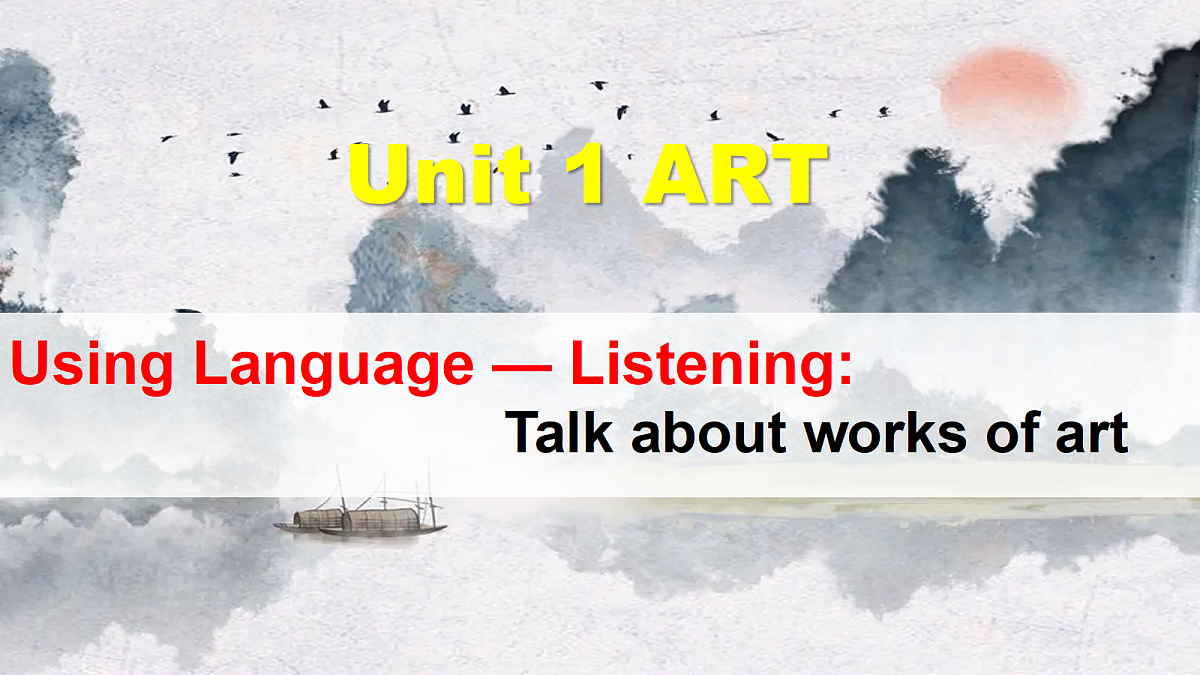 Unit 1 ART

Using Language — Listening:
Talk about works of art